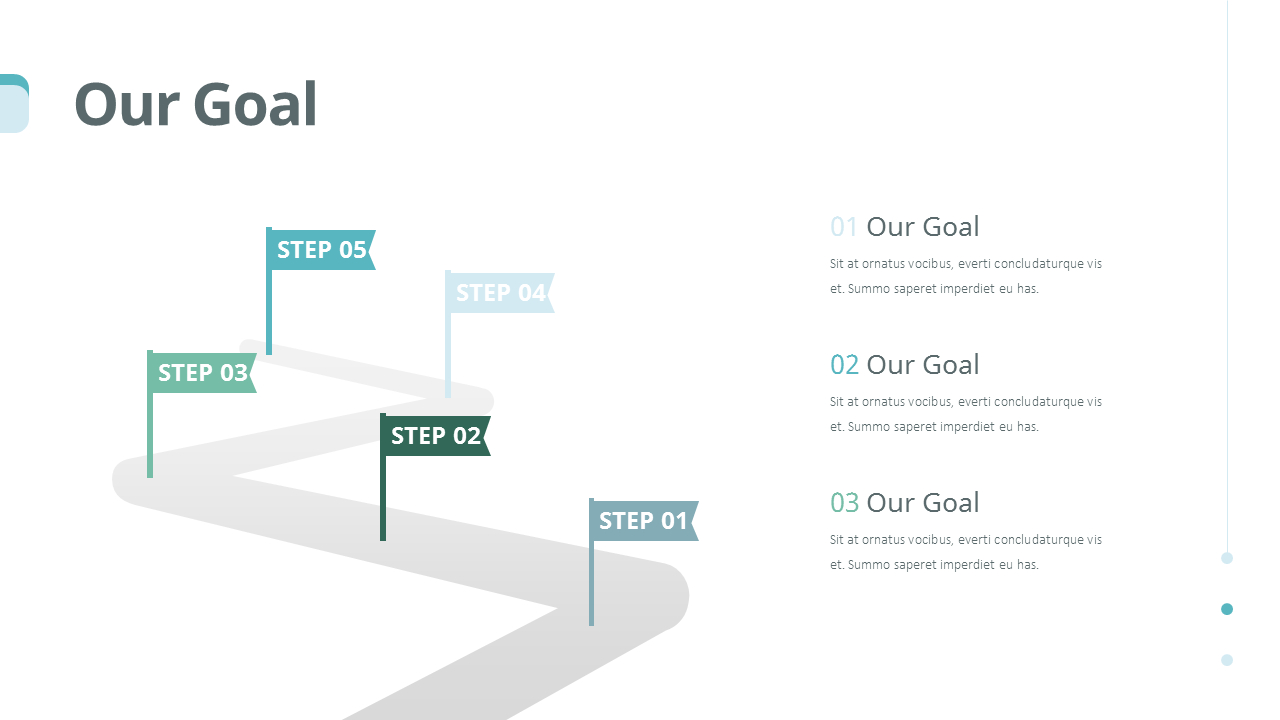 Our Goal

STEP 05

STEP 04

STEP 03

STEP 02

STEP 01

01 Our Goal

Sit at ornatus vocibus, everti concludaturque vis et. Summo saperet imperdiet eu has.

02 Our Goal

Sit at ornatus vocibus, everti concludaturque vis et. Summo saperet imperdiet eu has.

03 Our Goal

Sit at ornatus vocibus, everti concludaturque vis et. Summo saperet imperdiet eu has.